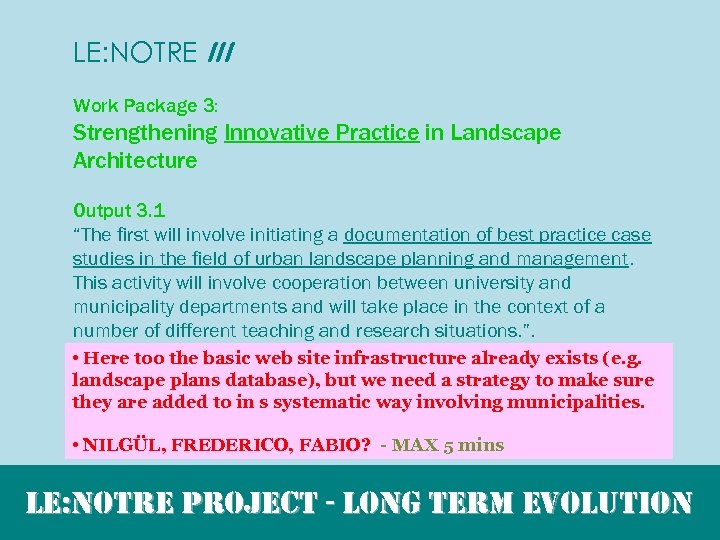 LE:NOTRE ///

Work Package 3:
Strengthening Innovative Practice in Landscape Architecture

Output 3.1
"The first will involve initiating a documentation of best practice case studies in the field of urban landscape planning and management. This activity will involve cooperation between university and municipality departments and will take place in the context of a number of different teaching and research situations.".

• Here too the basic web site infrastructure already exists (e.g. landscape plans database), but we need a strategy to make sure they are added to in s systematic way involving municipalities.

• NILGÜL, FREDERICO, FABIO? - MAX 5 mins

LE:NOTRE PROJECT - LONG TERM EVOLUTION